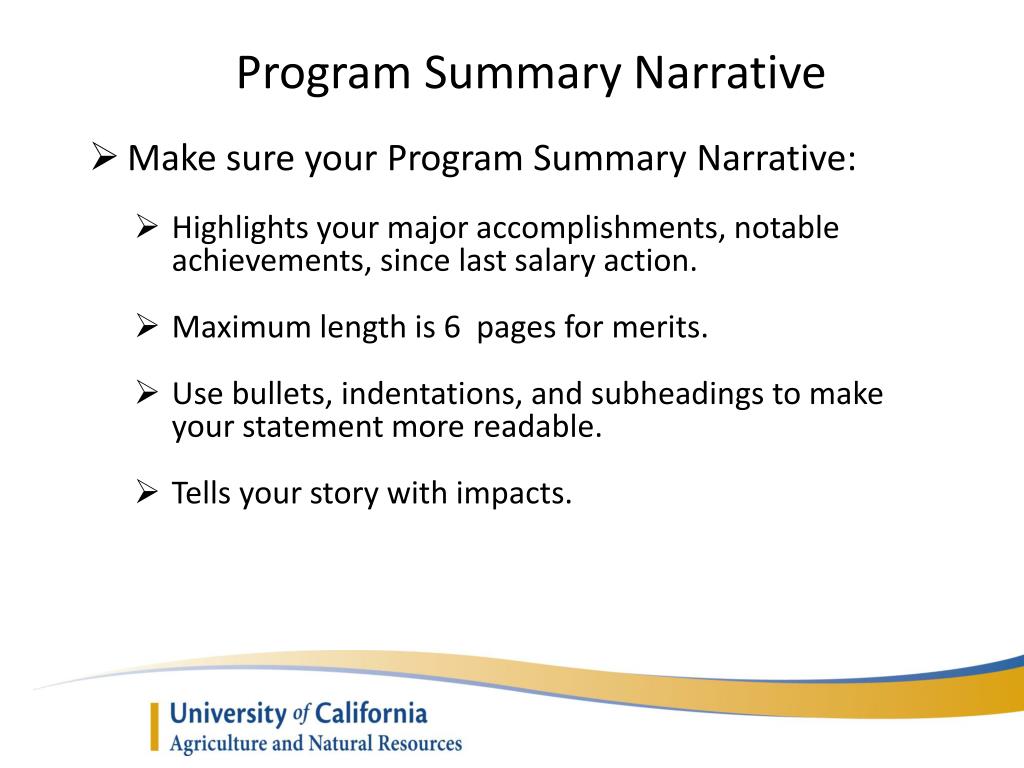 Program Summary Narrative

➢ Make sure your Program Summary Narrative:

➢ Highlights your major accomplishments, notable achievements, since last salary action.

➢ Maximum length is 6  pages for merits.

➢ Use bullets, indentations, and subheadings to make your statement more readable.

➢ Tells your story with impacts.

University of California
Agriculture and Natural Resources